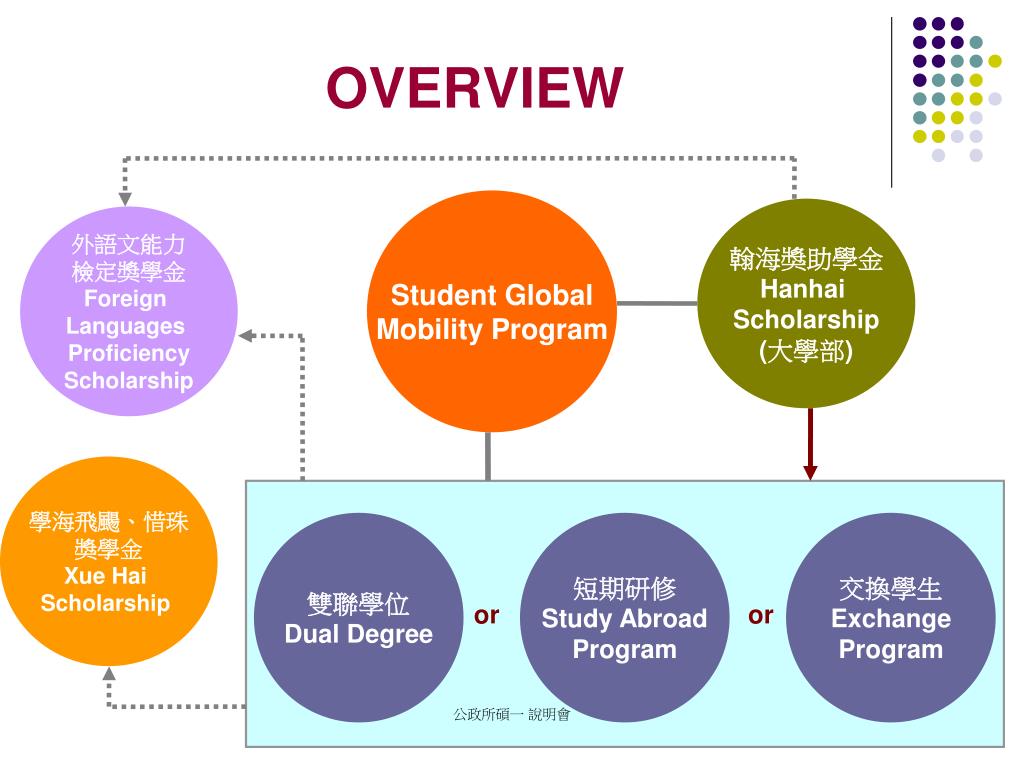 OVERVIEW

外語文能力檢定獎學金
Foreign Languages Proficiency Scholarship

Student Global Mobility Program

翰海獎助學金
Hanhai Scholarship
(大學部)

學海飛颺、惜珠獎學金
Xue Hai Scholarship

雙聯學位
Dual Degree

or

短期研修
Study Abroad Program

or

交換學生
Exchange Program

公政所碩一 說明會